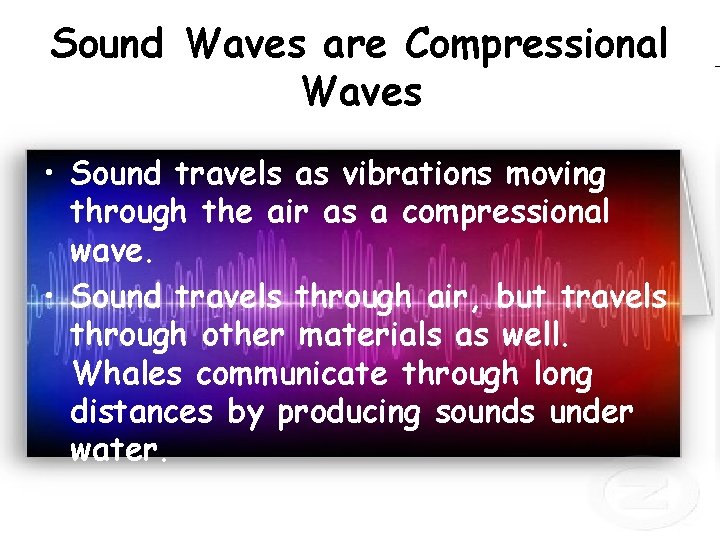 Sound Waves are Compressional Waves

• Sound travels as vibrations moving through the air as a compressional wave.

• Sound travels through air, but travels through other materials as well. Whales communicate through long distances by producing sounds under water.